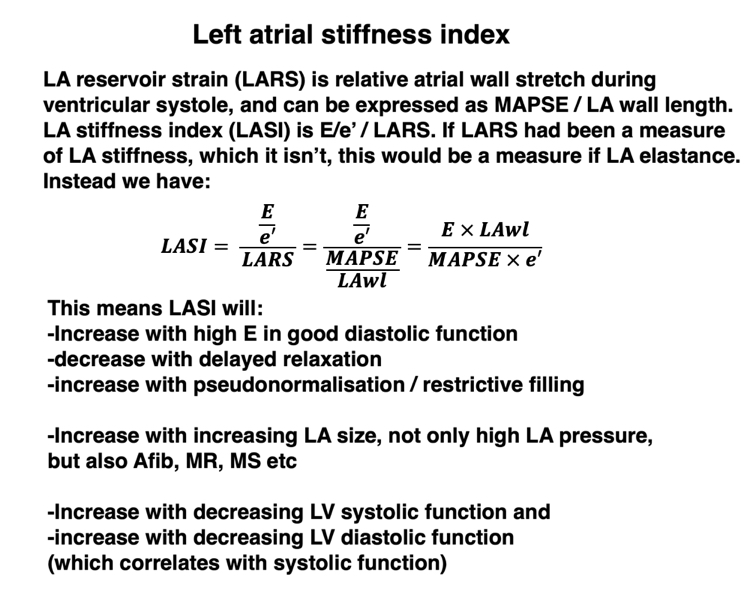 Left atrial stiffness index

LA reservoir strain (LARS) is relative atrial wall stretch during ventricular systole, and can be expressed as MAPSE / LA wall length. LA stiffness index (LASI) is E/e' / LARS. If LARS had been a measure of LA stiffness, which it isn't, this would be a measure if LA elastance. Instead we have:

$LASI = \frac{\frac{E}{e'}}{LARS} = \frac{\frac{E}{e'}}{\frac{MAPSE}{LAwl}} = \frac{E \times LAwl}{MAPSE \times e'}$

This means LASI will:
-Increase with high E in good diastolic function
-decrease with delayed relaxation
-increase with pseudonormalisation / restrictive filling

-Increase with increasing LA size, not only high LA pressure, but also Afib, MR, MS etc

-Increase with decreasing LV systolic function and
-increase with decreasing LV diastolic function
(which correlates with systolic function)